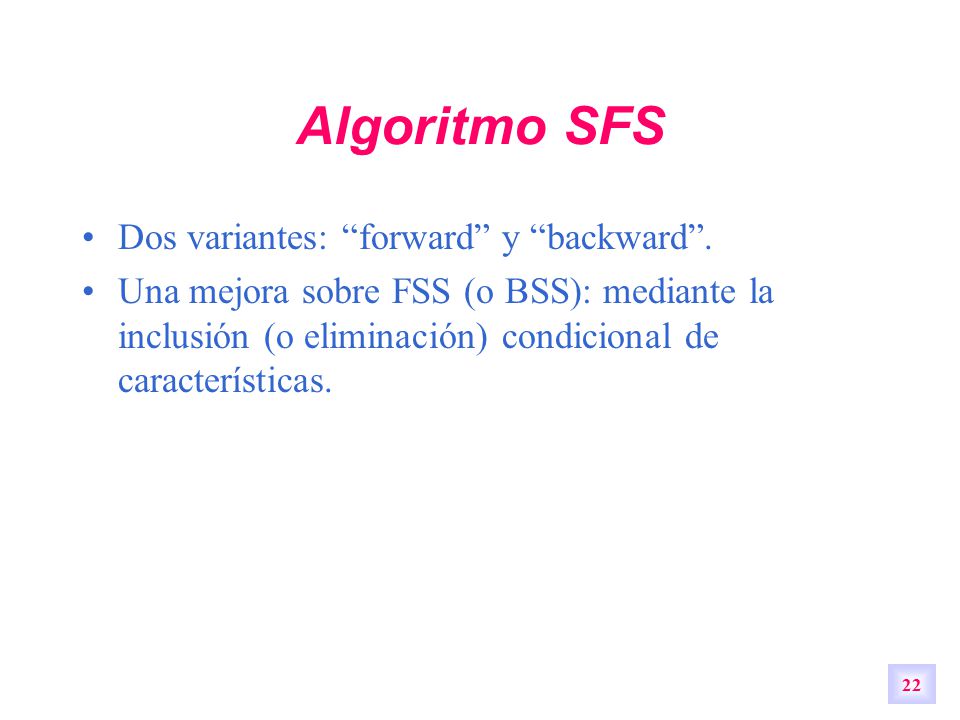 Algoritmo SFS

• Dos variantes: “forward” y “backward”.

• Una mejora sobre FSS (o BSS): mediante la inclusión (o eliminación) condicional de características.

22